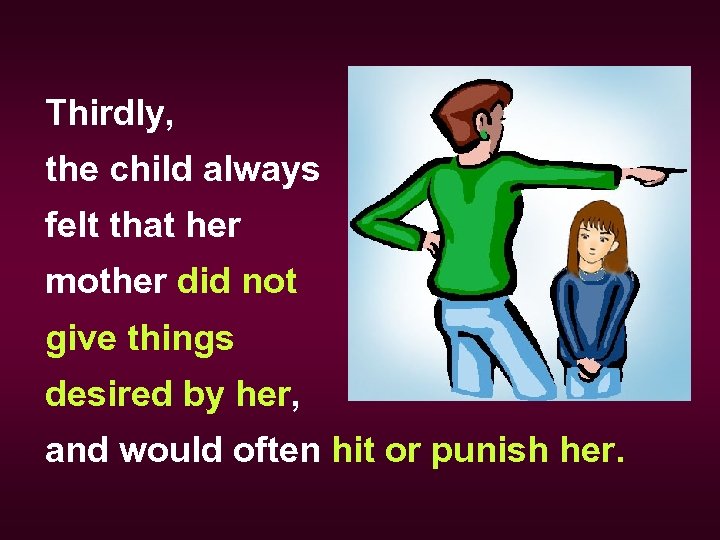 Thirdly,
the child always felt that her mother did not give things desired by her, and would often hit or punish her.